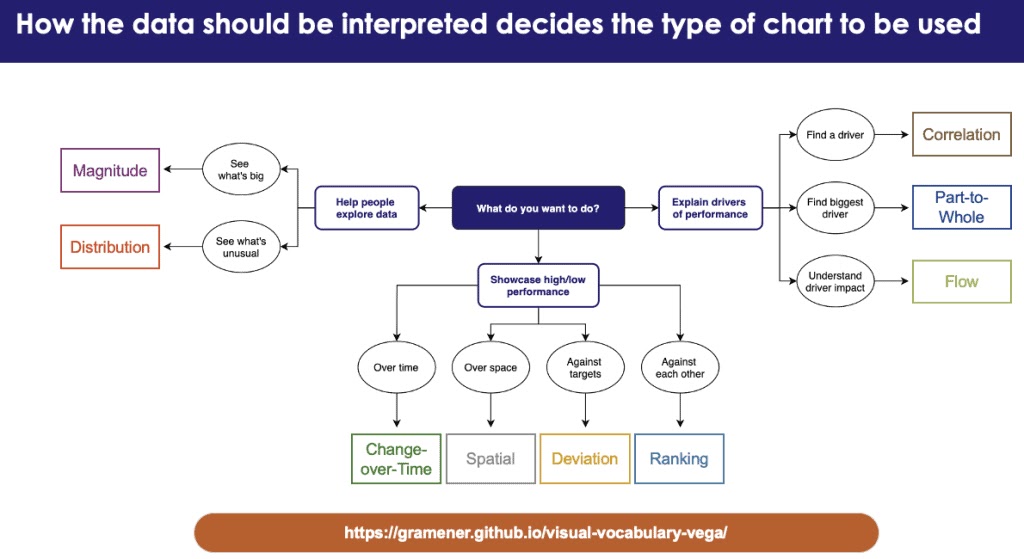 How the data should be interpreted decides the type of chart to be used

What do you want to do?

Help people explore data

See what's big

Magnitude

See what's unusual

Distribution

Explain drivers of performance

Find a driver

Correlation

Find biggest driver

Part-to-Whole

Understand driver impact

Flow

Showcase high/low performance

Over time

Change-over-Time

Over space

Spatial

Against targets

Deviation

Against each other

Ranking

https://gramener.github.io/visual-vocabulary-vega/